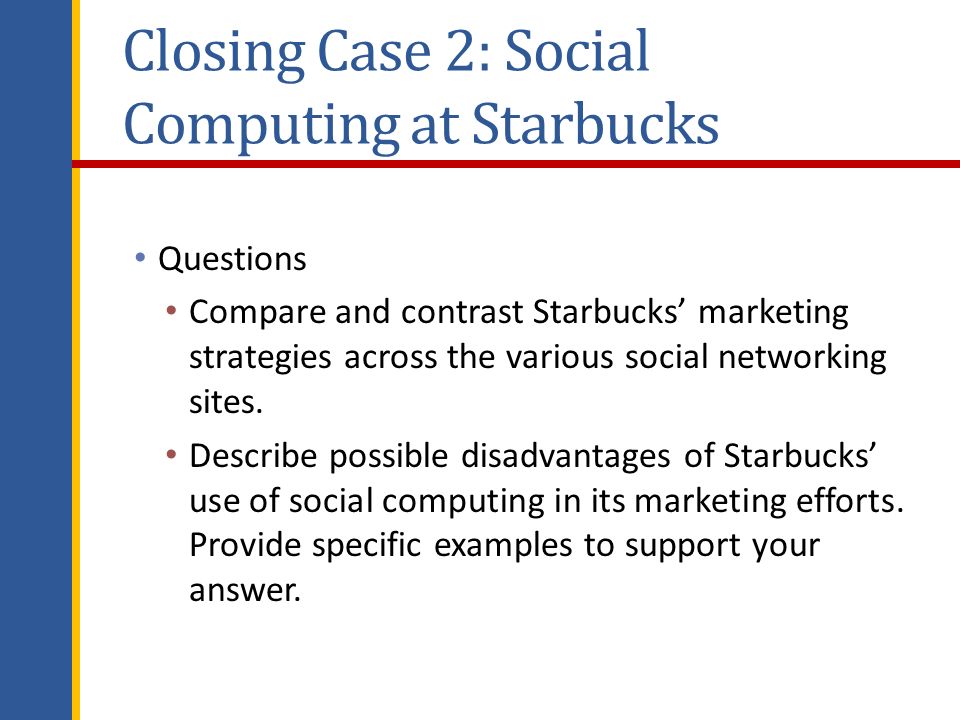 Closing Case 2: Social Computing at Starbucks

• Questions
  • Compare and contrast Starbucks’ marketing strategies across the various social networking sites.
  • Describe possible disadvantages of Starbucks’ use of social computing in its marketing efforts. Provide specific examples to support your answer.